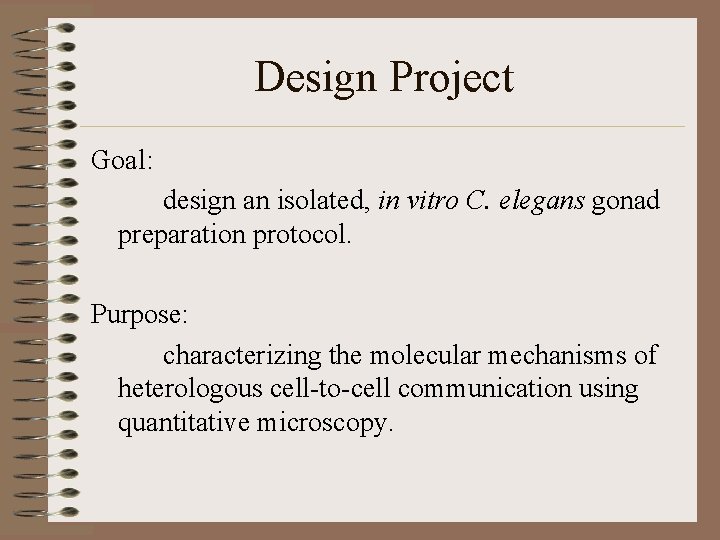 Design Project

Goal:

design an isolated, in vitro C. elegans gonad preparation protocol.

Purpose:

characterizing the molecular mechanisms of heterologous cell-to-cell communication using quantitative microscopy.